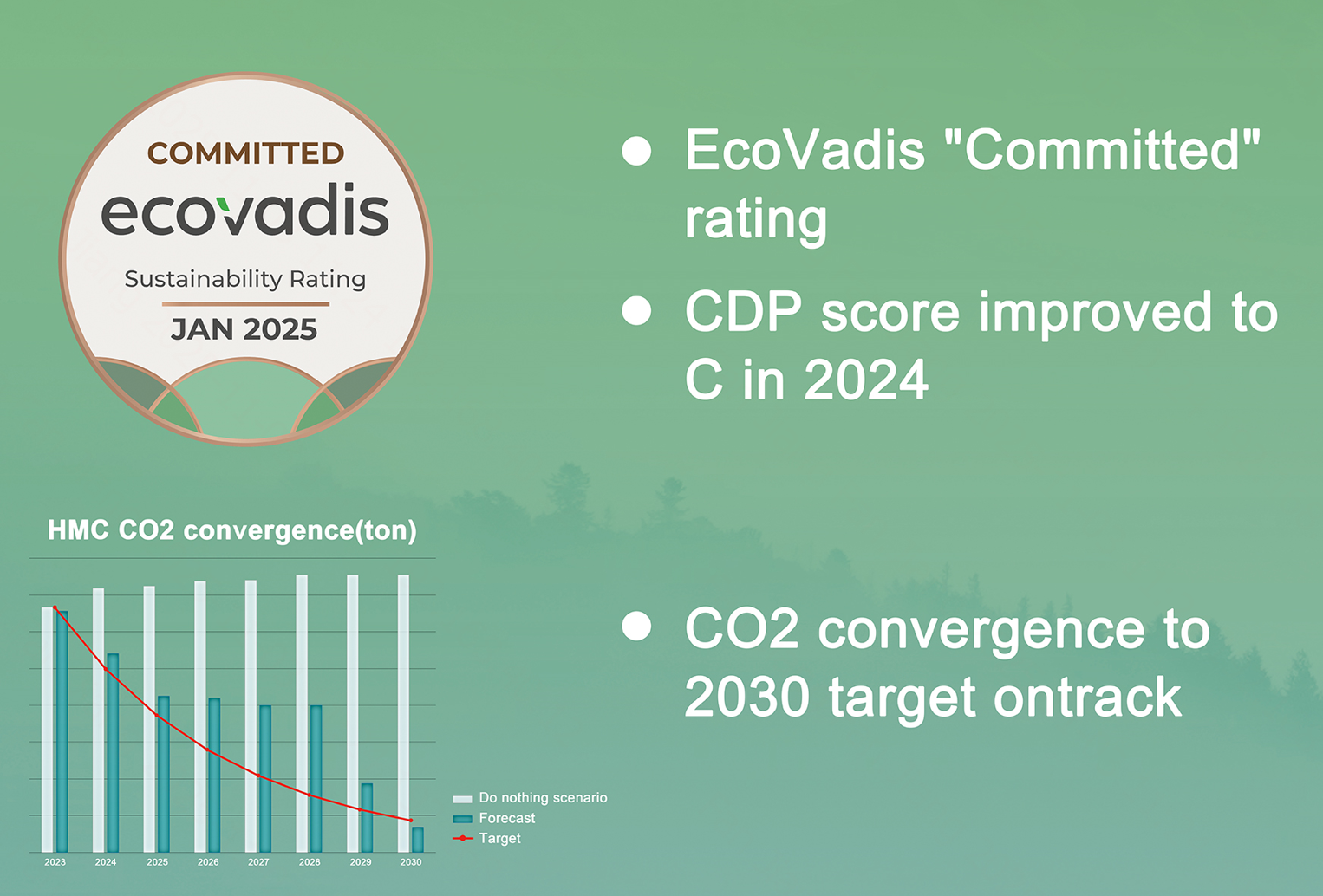 COMMITTED
ecovadis
Sustainability Rating
JAN 2025

HMC CO2 convergence(ton)

2023 2024 2025 2026 2027 2028 2029 2030

Do nothing scenario
Forecast
Target

● EcoVadis "Committed" rating

● CDP score improved to C in 2024

● CO2 convergence to 2030 target ontrack